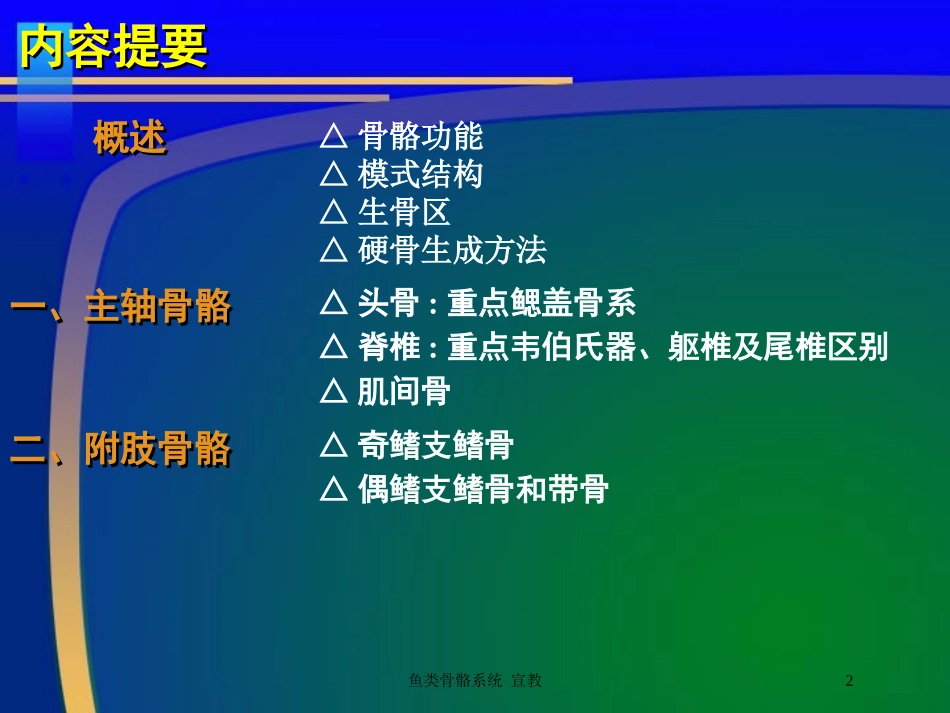 内容提要

概述

△ 骨骼功能
△ 模式结构
△ 生骨区
△ 硬骨生成方法

一、主轴骨骼

△ 头骨 : 重点鳃盖骨系
△ 脊椎 : 重点韦伯氏器、躯椎及尾椎区别
△ 肌间骨

二、附肢骨骼

△ 奇鳍支鳍骨
△ 偶鳍支鳍骨和带骨

鱼类骨骼系统 宣教

2